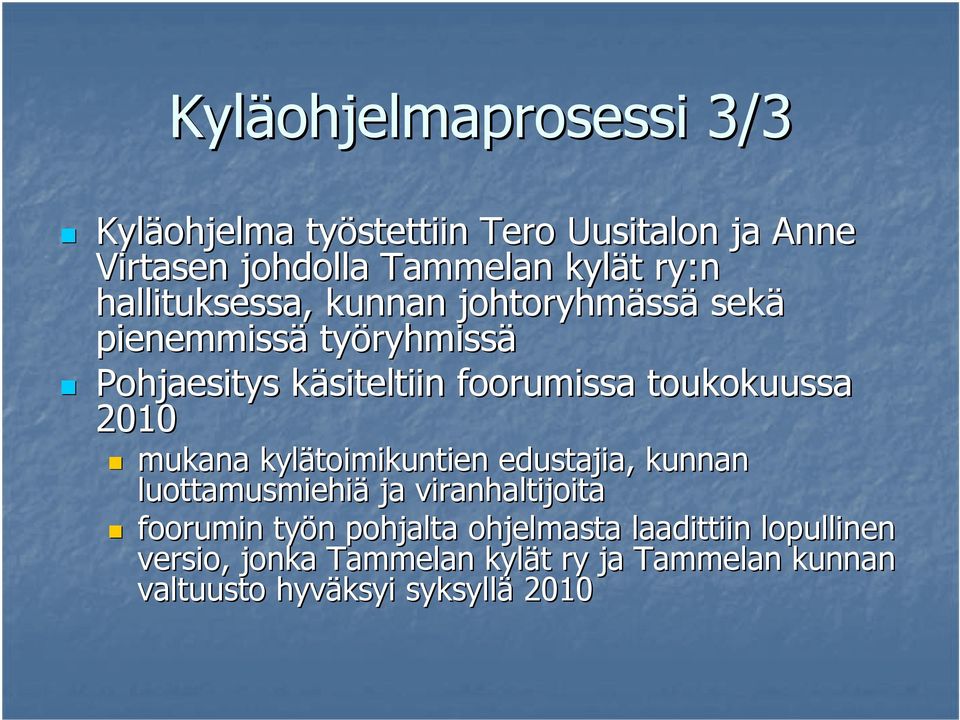 Kyläohjelmaprosessi 3/3

Kyläohjelma työstettiin Tero Uusitalon ja Anne Virtasen johdolla Tammelan kylät ry:n hallituksessa, kunnan johtoryhmässä sekä pienemmissä työryhmissä

Pohjaesitys käsiteltiin foorumissa toukokuussa 2010

mukana kylätoimikuntien edustajia, kunnan luottamusmiehiä ja viranhaltijoita

foorumin työn pohjalta ohjelmasta laadittiin lopullinen versio, jonka Tammelan kylät ry ja Tammelan kunnan valtuusto hyväksyi syksyllä 2010